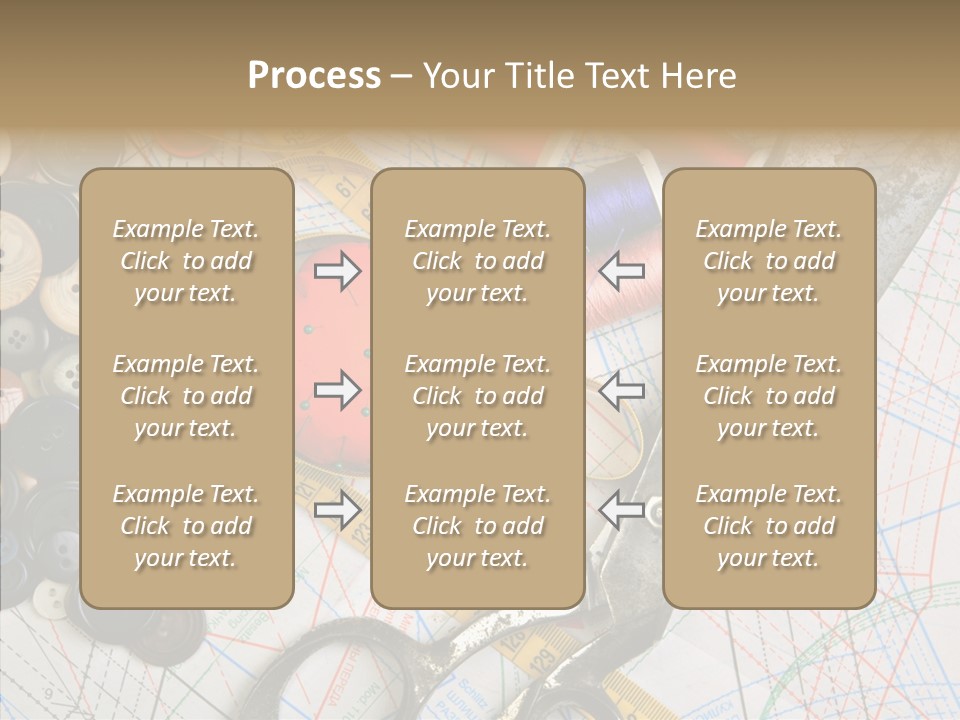 Process – Your Title Text Here

Example Text. Click to add your text.

Example Text. Click to add your text.

Example Text. Click to add your text.

Example Text. Click to add your text.

Example Text. Click to add your text.

Example Text. Click to add your text.

Example Text. Click to add your text.

Example Text. Click to add your text.

Example Text. Click to add your text.